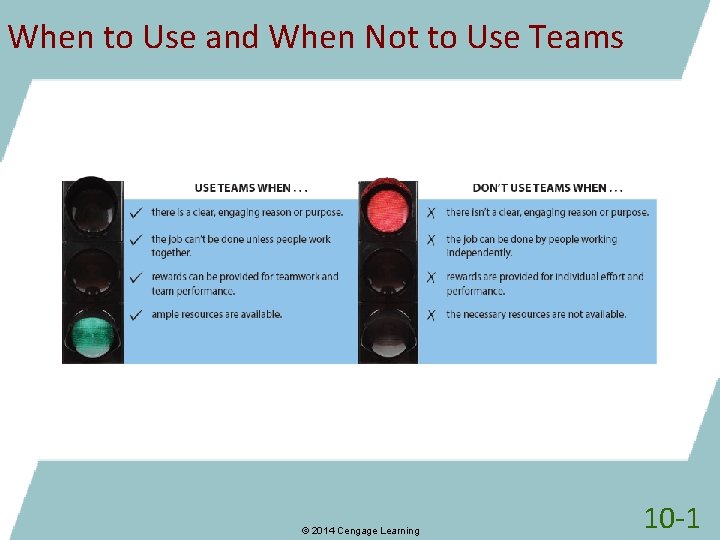 When to Use and When Not to Use Teams

USE TEAMS WHEN . . .

✓ there is a clear, engaging reason or purpose.

✓ the job can't be done unless people work together.

✓ rewards can be provided for teamwork and team performance.

✓ ample resources are available.

DON'T USE TEAMS WHEN . . .

✗ there isn't a clear, engaging reason or purpose.

✗ the job can be done by people working independently.

✗ rewards are provided for individual effort and performance.

✗ the necessary resources are not available.

© 2014 Cengage Learning

10-1